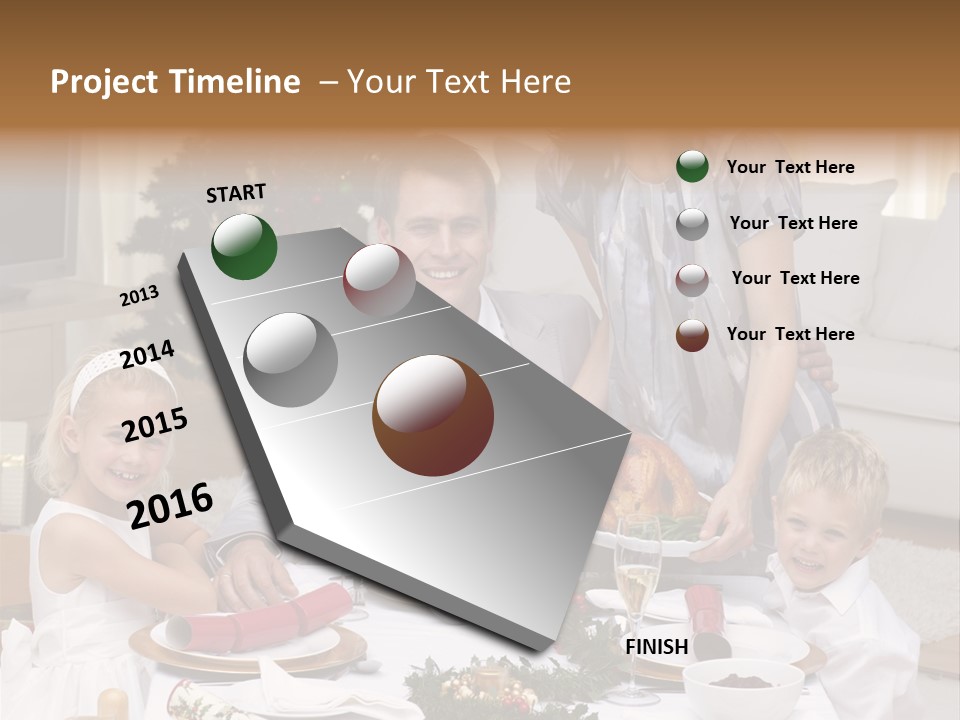 Project Timeline – Your Text Here

START

2013

2014

2015

2016

FINISH

Your Text Here

Your Text Here

Your Text Here

Your Text Here